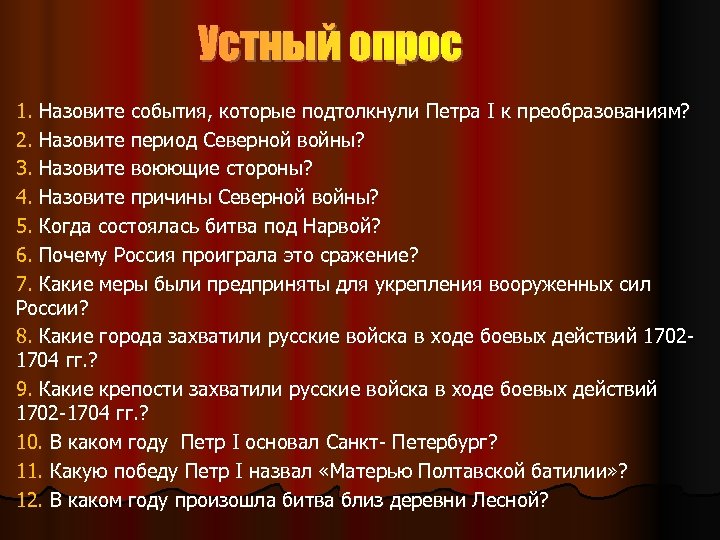 Устный опрос

1. Назовите события, которые подтолкнули Петра I к преобразованиям?
2. Назовите период Северной войны?
3. Назовите воюющие стороны?
4. Назовите причины Северной войны?
5. Когда состоялась битва под Нарвой?
6. Почему Россия проиграла это сражение?
7. Какие меры были предприняты для укрепления вооруженных сил России?
8. Какие города захватили русские войска в ходе боевых действий 1702-1704 гг.?
9. Какие крепости захватили русские войска в ходе боевых действий 1702-1704 гг.?
10. В каком году Петр I основал Санкт- Петербург?
11. Какую победу Петр I назвал «Матерью Полтавской батилии»?
12. В каком году произошла битва близ деревни Лесной?